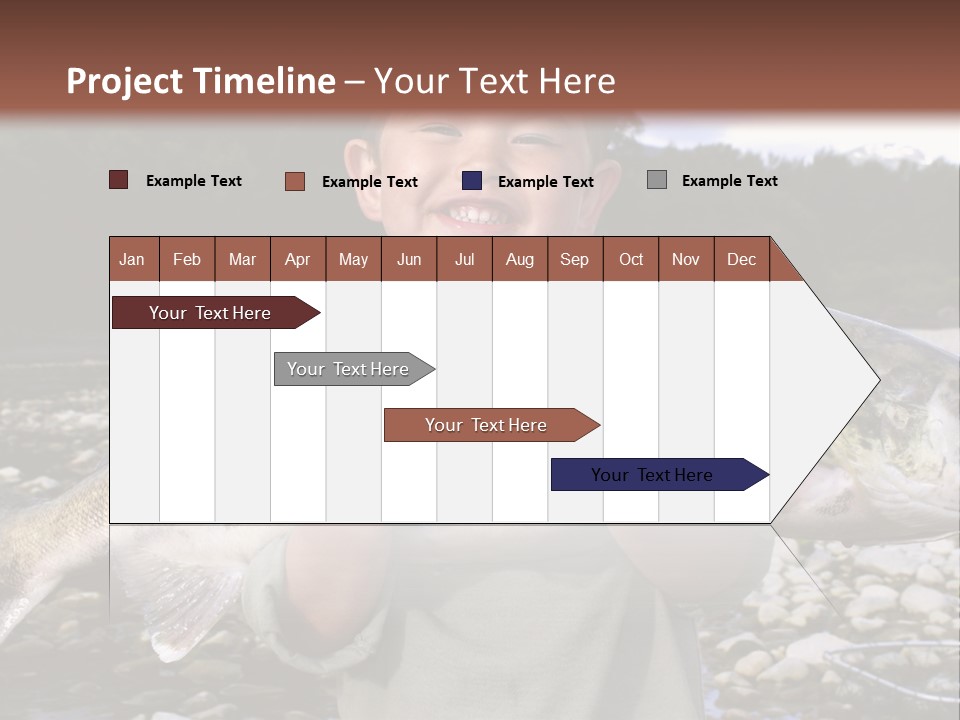 Project Timeline – Your Text Here

Example Text Example Text Example Text Example Text

| Jan | Feb | Mar | Apr | May | Jun | Jul | Aug | Sep | Oct | Nov | Dec |
|---|---|---|---|---|---|---|---|---|---|---|---|

Your Text Here

Your Text Here

Your Text Here

Your Text Here